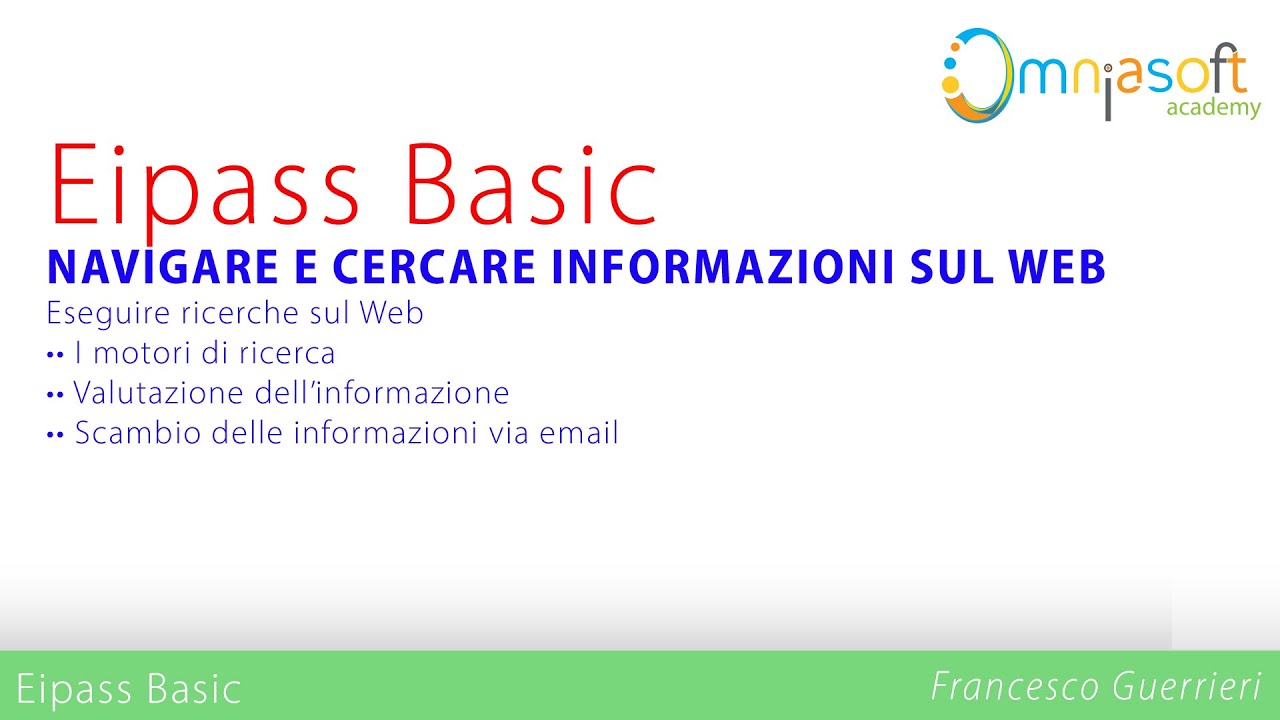 Omniasoft academy

Eipass Basic

NAVIGARE E CERCARE INFORMAZIONI SUL WEB

Eseguire ricerche sul Web
•• I motori di ricerca
•• Valutazione dell'informazione
•• Scambio delle informazioni via email

Eipass Basic

Francesco Guerrieri